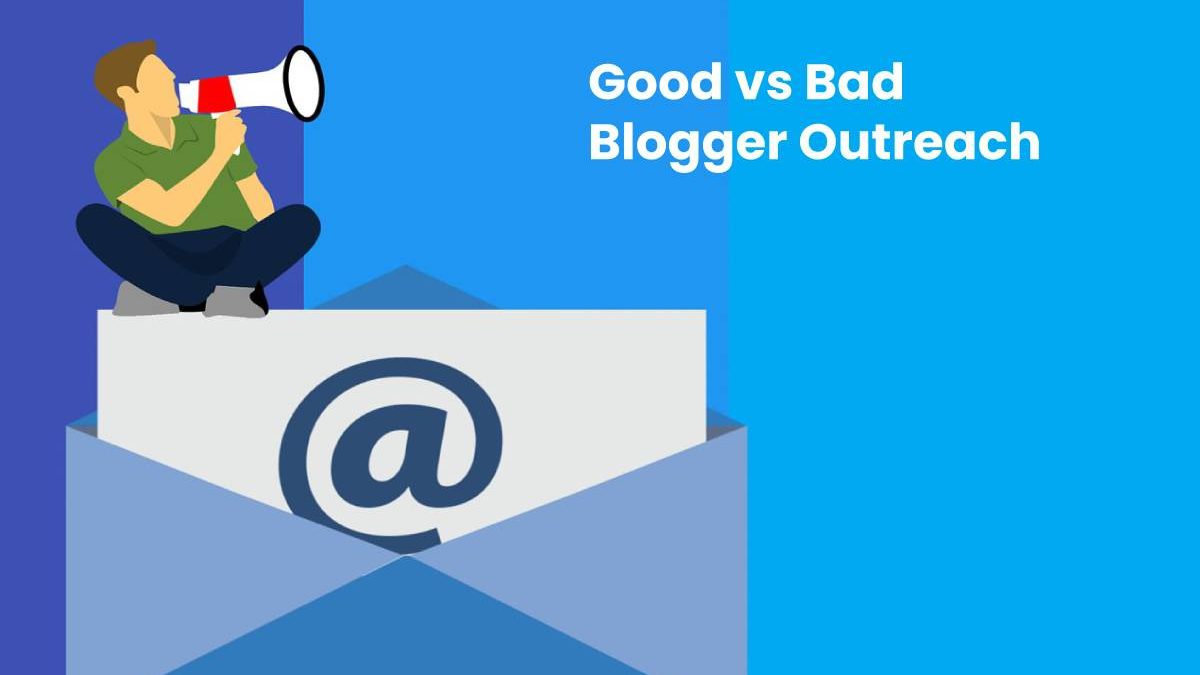 Good vs Bad
Blogger Outreach

@